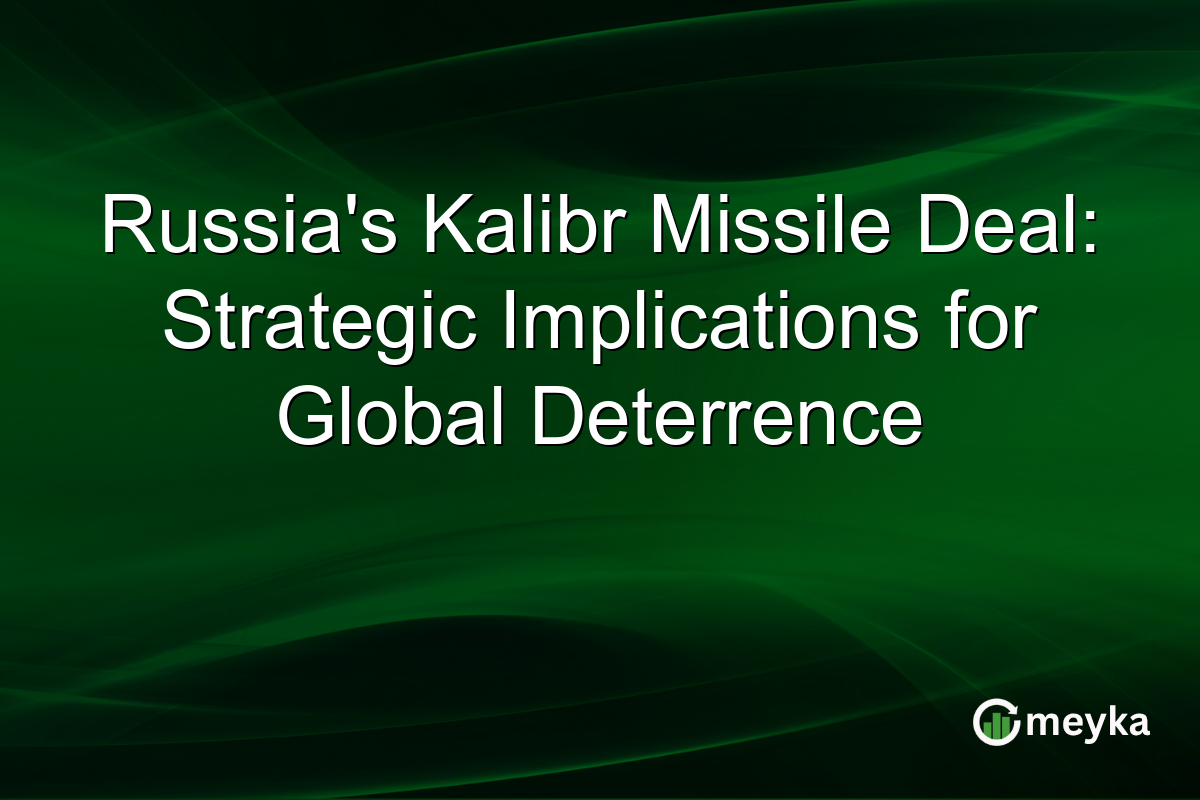 Russia's Kalibr Missile Deal: Strategic Implications for Global Deterrence

meyka